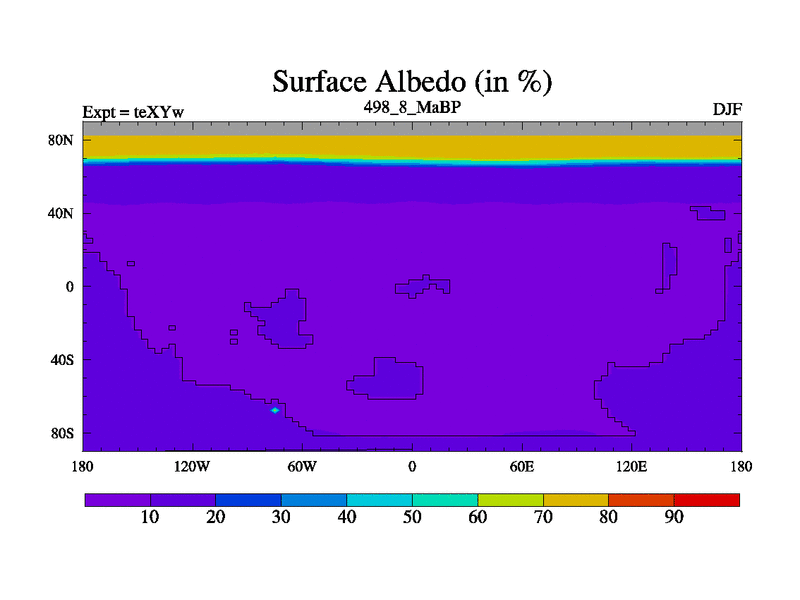 Surface Albedo (in %)

Expt = teXYw

498_8_MaBP

DJF

80N
40N
0
40S
80S

180
120W
60W
0
60E
120E
180

10
20
30
40
50
60
70
80
90